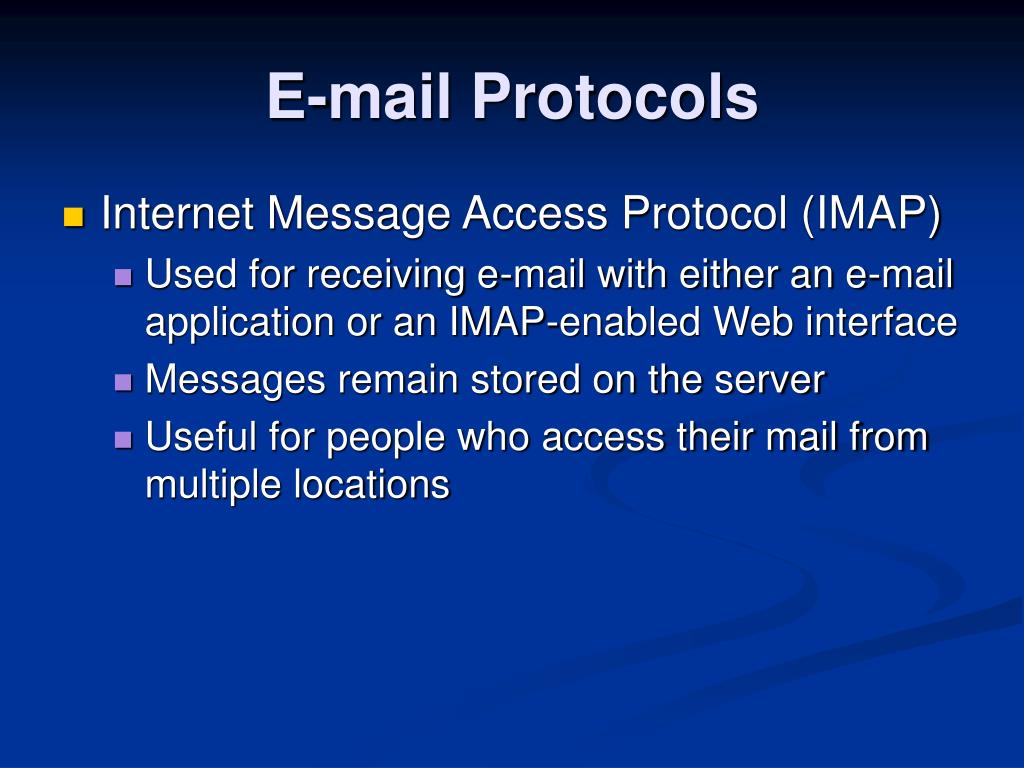 E-mail Protocols

Internet Message Access Protocol (IMAP)

Used for receiving e-mail with either an e-mail application or an IMAP-enabled Web interface

Messages remain stored on the server

Useful for people who access their mail from multiple locations